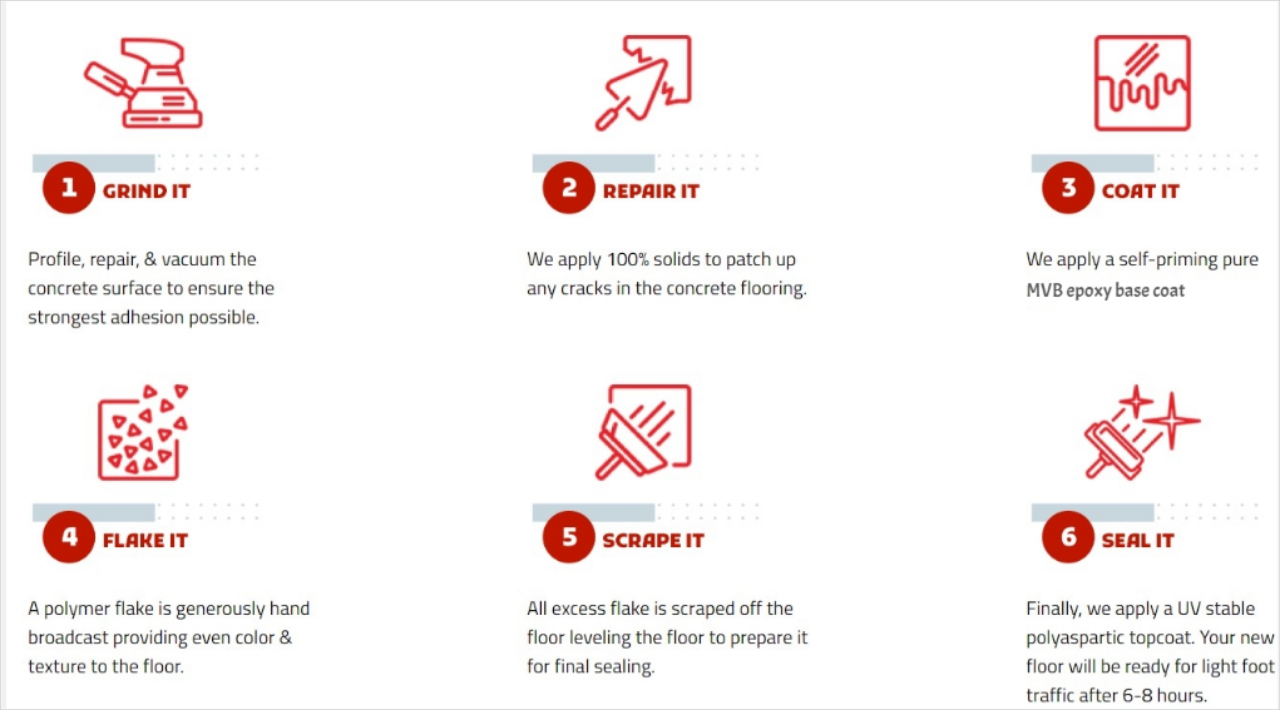 1 GRIND IT

Profile, repair, & vacuum the concrete surface to ensure the strongest adhesion possible.

2 REPAIR IT

We apply 100% solids to patch up any cracks in the concrete flooring.

3 COAT IT

We apply a self-priming pure MVB epoxy base coat

4 FLAKE IT

A polymer flake is generously hand broadcast providing even color & texture to the floor.

5 SCRAPE IT

All excess flake is scraped off the floor leveling the floor to prepare it for final sealing.

6 SEAL IT

Finally, we apply a UV stable polyaspartic topcoat. Your new floor will be ready for light foot traffic after 6-8 hours.